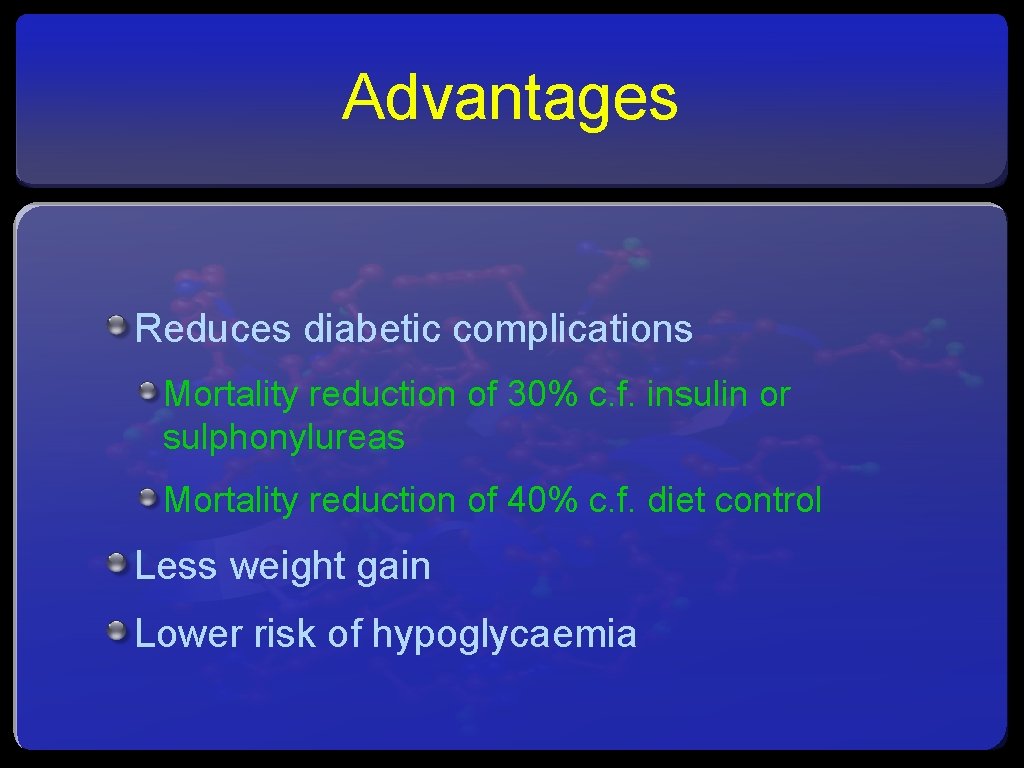 Advantages

Reduces diabetic complications

Mortality reduction of 30% c.f. insulin or sulphonylureas

Mortality reduction of 40% c.f. diet control

Less weight gain

Lower risk of hypoglycaemia